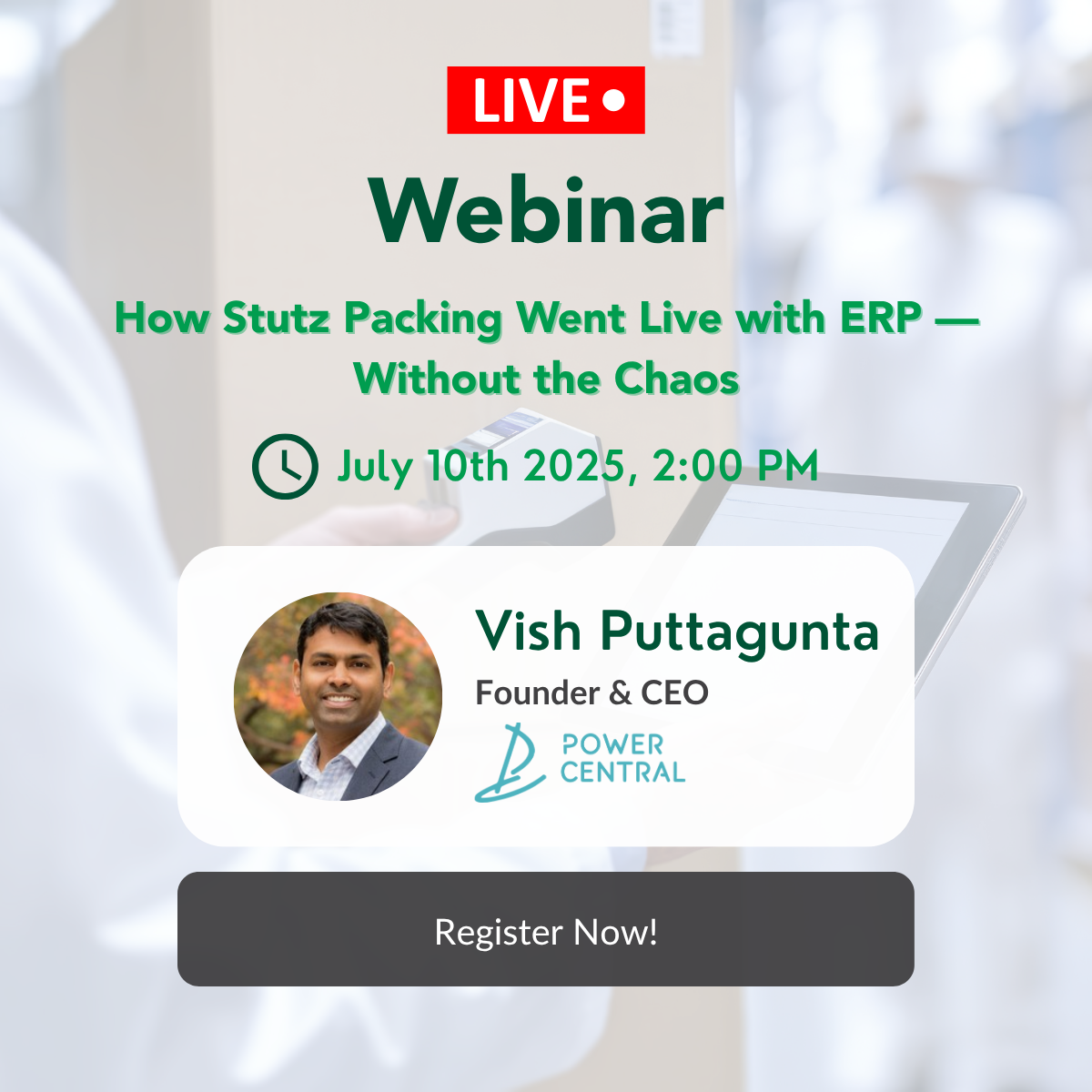 LIVE

Webinar

How Stutz Packing Went Live with ERP — Without the Chaos

July 10th 2025, 2:00 PM

Vish Puttagunta

Founder & CEO

POWER CENTRAL

Register Now!